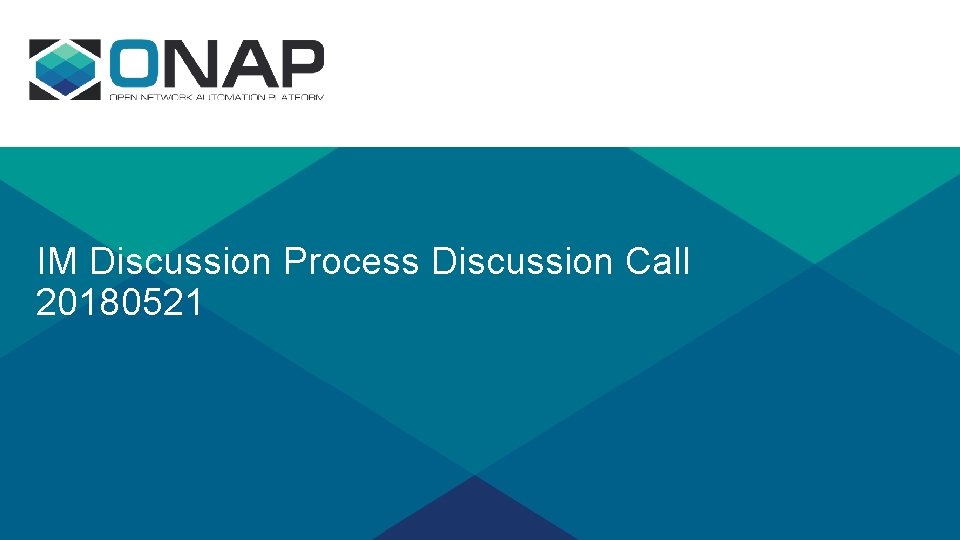 ONAP
OPEN NETWORK AUTOMATION PLATFORM

IM Discussion Process Discussion Call 20180521